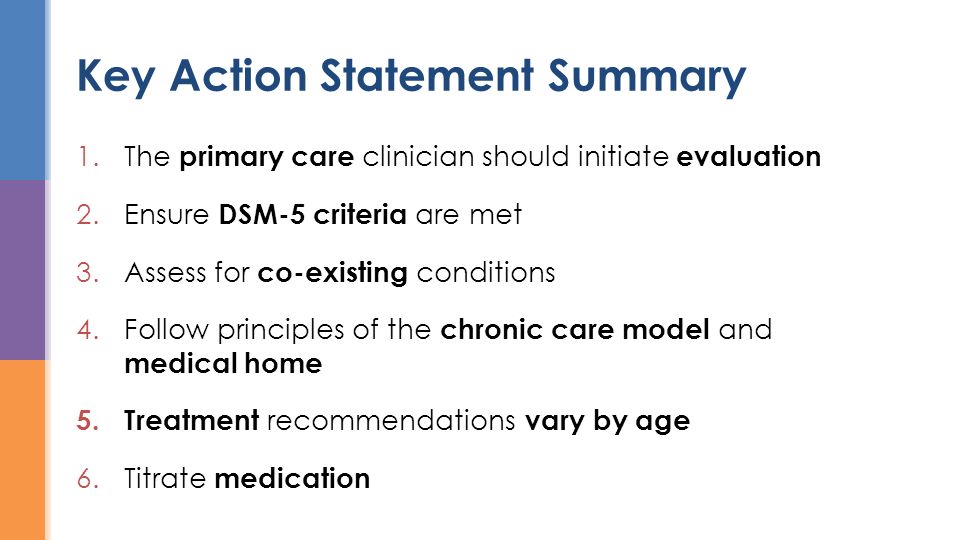 Key Action Statement Summary

1. The primary care clinician should initiate evaluation

2. Ensure DSM-5 criteria are met

3. Assess for co-existing conditions

4. Follow principles of the chronic care model and medical home

5. Treatment recommendations vary by age

6. Titrate medication